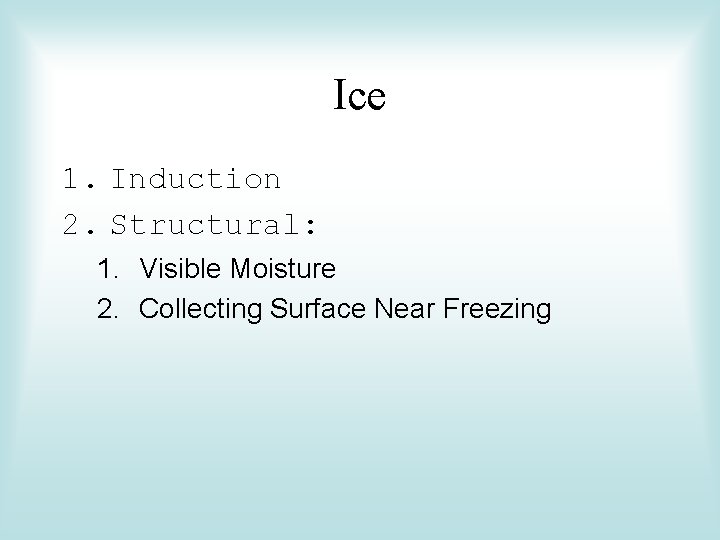 Ice

1. Induction
2. Structural:
 1. Visible Moisture
 2. Collecting Surface Near Freezing